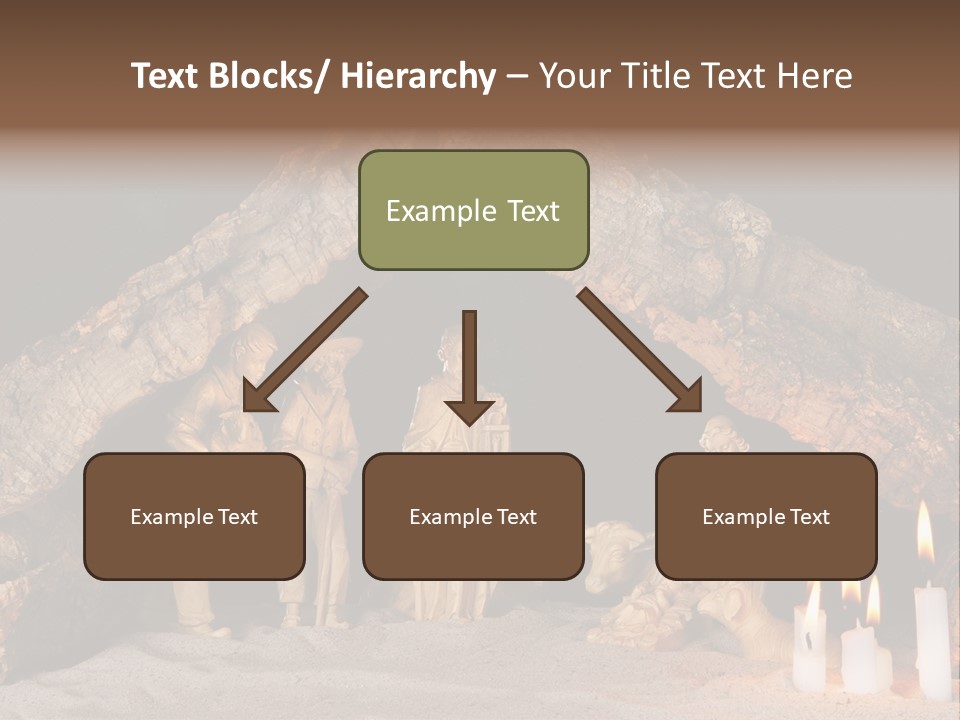 Text Blocks/ Hierarchy – Your Title Text Here

Example Text

Example Text

Example Text

Example Text